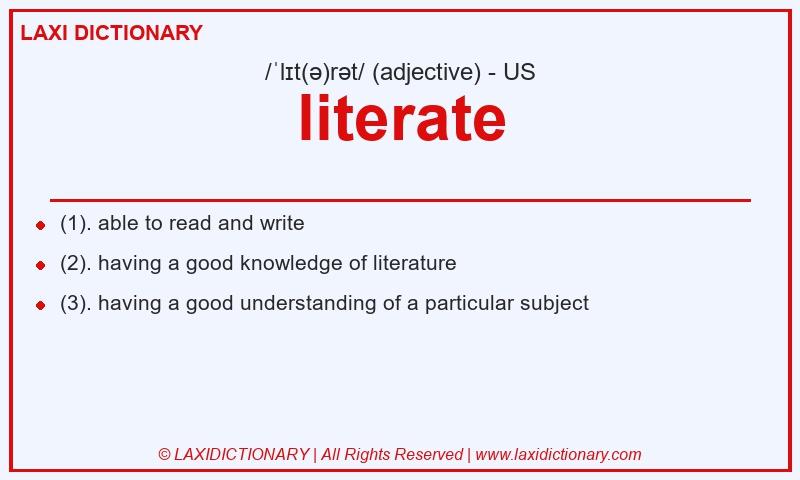 LAXI DICTIONARY

/ˈlɪt(ə)rət/ (adjective) - US

literate

- (1). able to read and write
- (2). having a good knowledge of literature
- (3). having a good understanding of a particular subject

© LAXIDICTIONARY | All Rights Reserved | www.laxidictionary.com